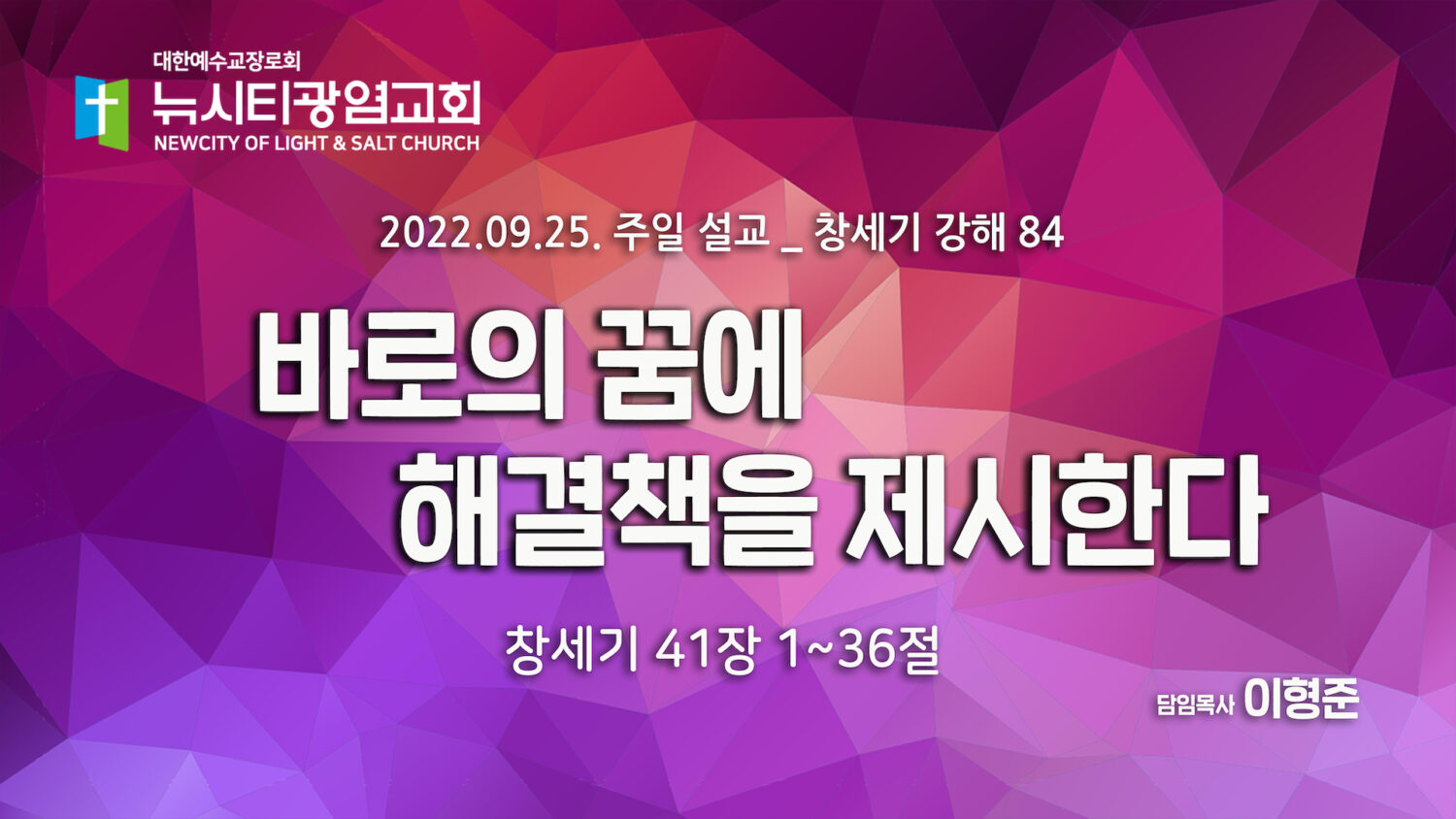 대한예수교장로회
뉴시티광염교회
NEWCITY OF LIGHT & SALT CHURCH

2022.09.25. 주일 설교 _ 창세기 강해 84

바로의 꿈에
해결책을 제시한다

창세기 41장 1~36절

담임목사 이형준